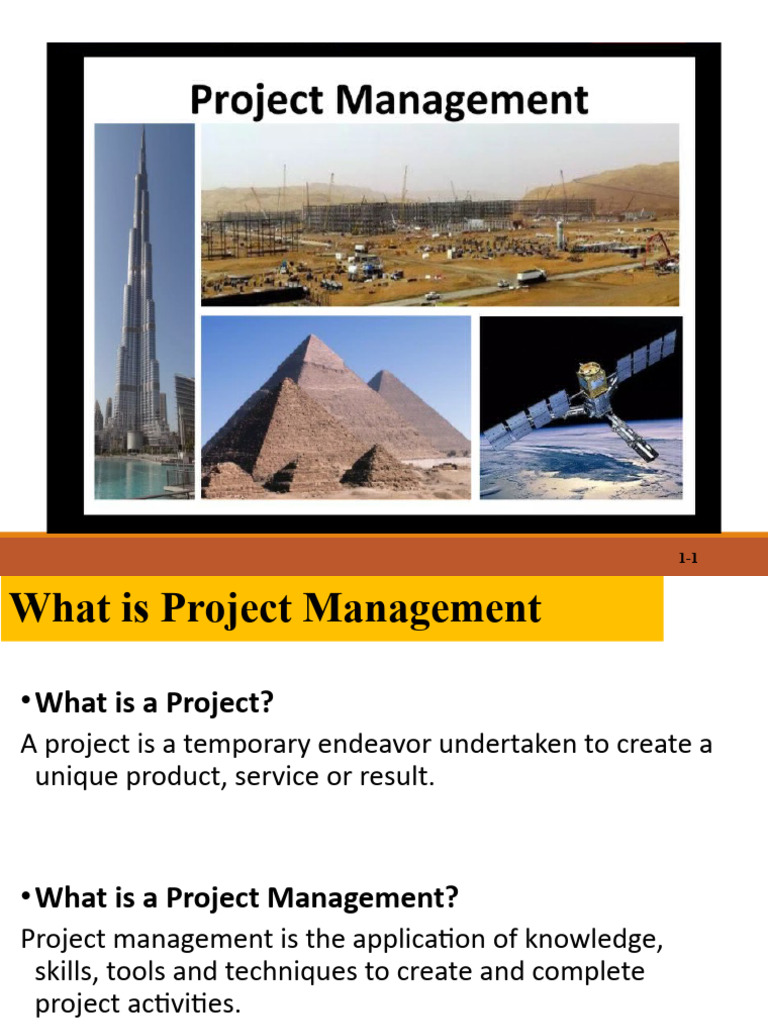 Project Management

1-1

What is Project Management

• What is a Project?

A project is a temporary endeavor undertaken to create a unique product, service or result.

• What is a Project Management?

Project management is the application of knowledge, skills, tools and techniques to create and complete project activities.